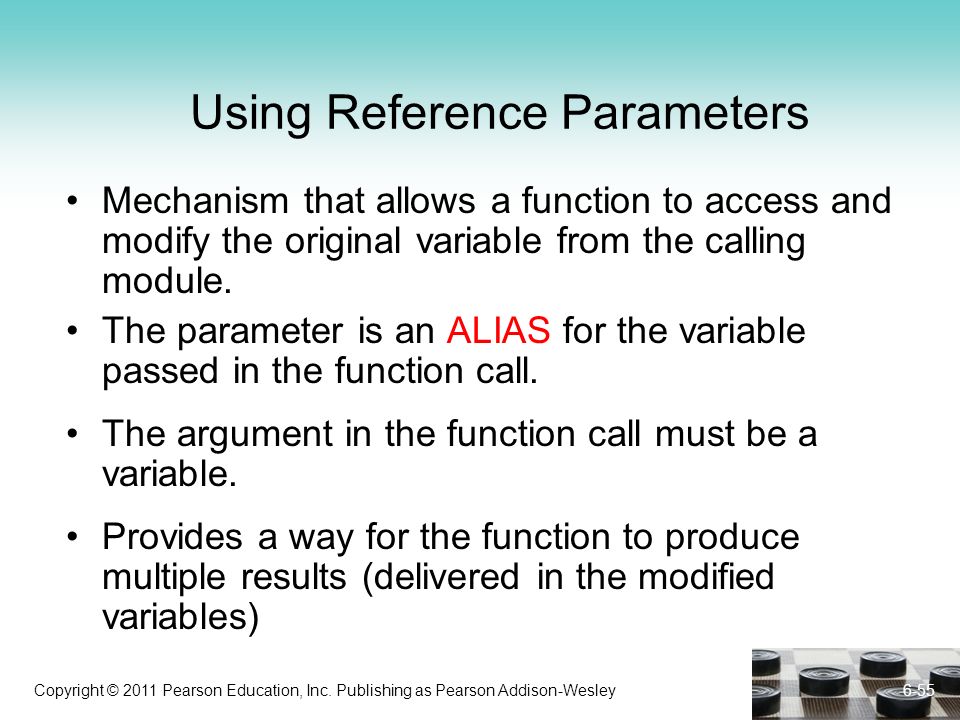 Using Reference Parameters

• Mechanism that allows a function to access and modify the original variable from the calling module.

• The parameter is an ALIAS for the variable passed in the function call.

• The argument in the function call must be a variable.

• Provides a way for the function to produce multiple results (delivered in the modified variables)

Copyright © 2011 Pearson Education, Inc. Publishing as Pearson Addison-Wesley

6-55